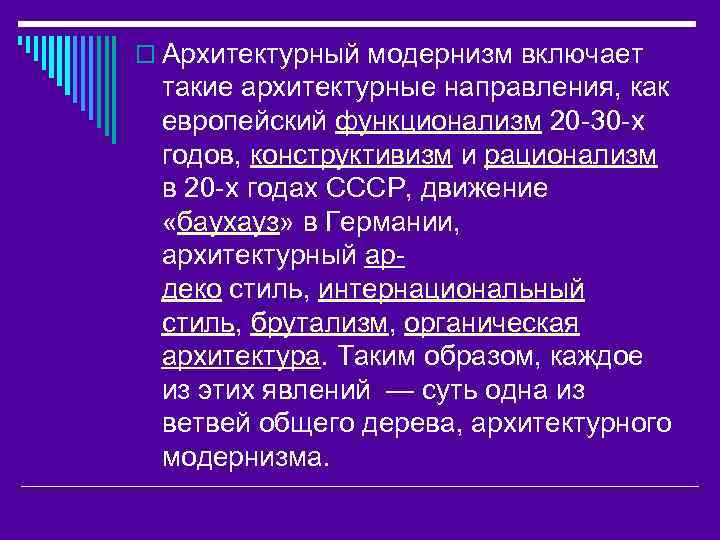 Архитектурный модернизм включает такие архитектурные направления, как европейский функционализм 20-30-х годов, конструктивизм и рационализм в 20-х годах СССР, движение «баухауз» в Германии, архитектурный ар-деко стиль, интернациональный стиль, брутализм, органическая архитектура. Таким образом, каждое из этих явлений — суть одна из ветвей общего дерева, архитектурного модернизма.